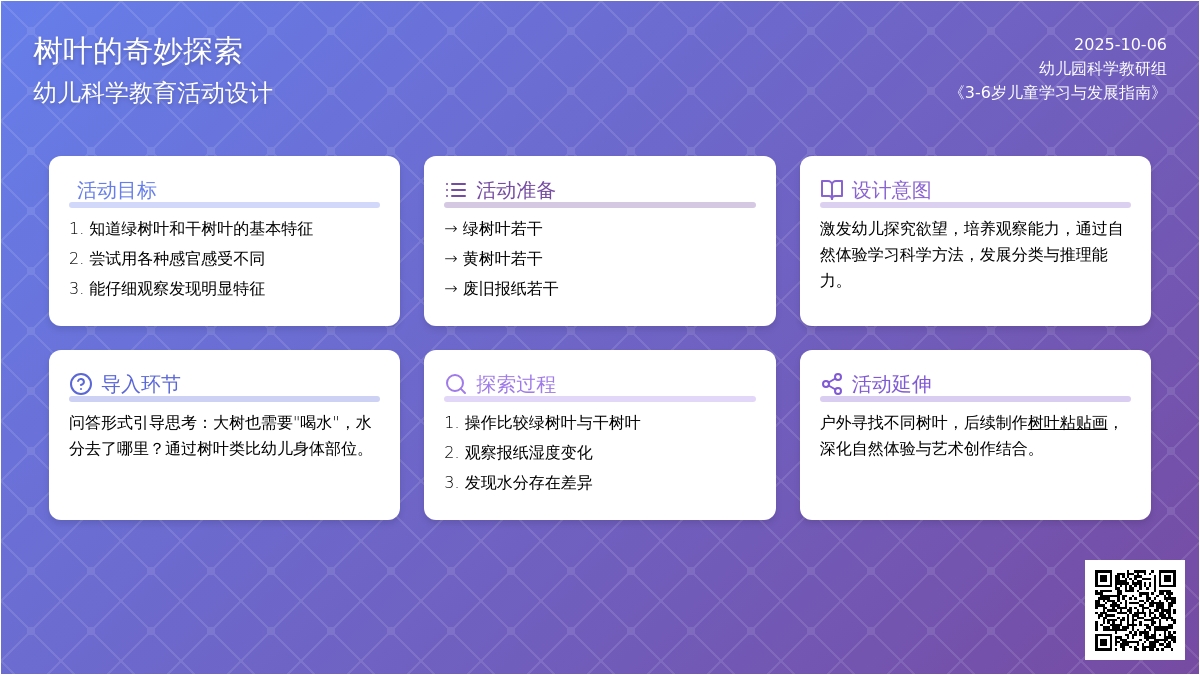 树叶的奇妙探索
幼儿科学教育活动设计

2025-10-06
幼儿园科学教研组
《3-6岁儿童学习与发展指南》

活动目标
1. 知道绿树叶和干树叶的基本特征
2. 尝试用各种感官感受不同
3. 能仔细观察发现明显特征

活动准备
→ 绿树叶若干
→ 黄树叶若干
→ 废旧报纸若干

设计意图
激发幼儿探究欲望，培养观察能力，通过自然体验学习科学方法，发展分类与推理能力。

导入环节
问答形式引导思考：大树也需要"喝水"，水分去了哪里？通过树叶类比幼儿身体部位。

探索过程
1. 操作比较绿树叶与干树叶
2. 观察报纸湿度变化
3. 发现水分存在差异

活动延伸
户外寻找不同树叶，后续制作树叶粘贴画，深化自然体验与艺术创作结合。